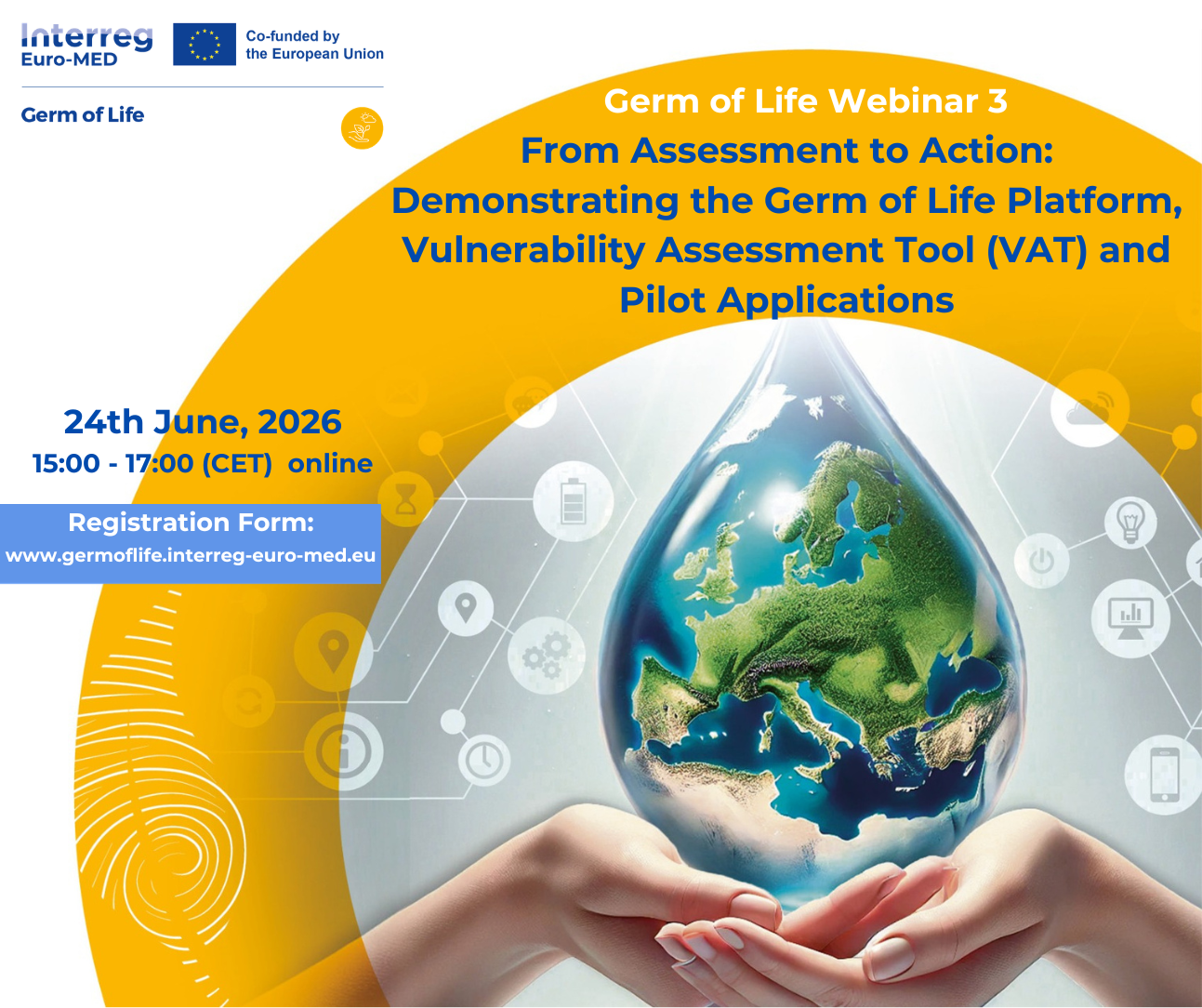 Interreg
Euro-MED

Co-funded by
the European Union

Germ of Life

Germ of Life Webinar 3
From Assessment to Action:
Demonstrating the Germ of Life Platform,
Vulnerability Assessment Tool (VAT) and
Pilot Applications

24th June, 2026
15:00 - 17:00 (CET) online

Registration Form:
www.germoflife.interreg-euro-med.eu